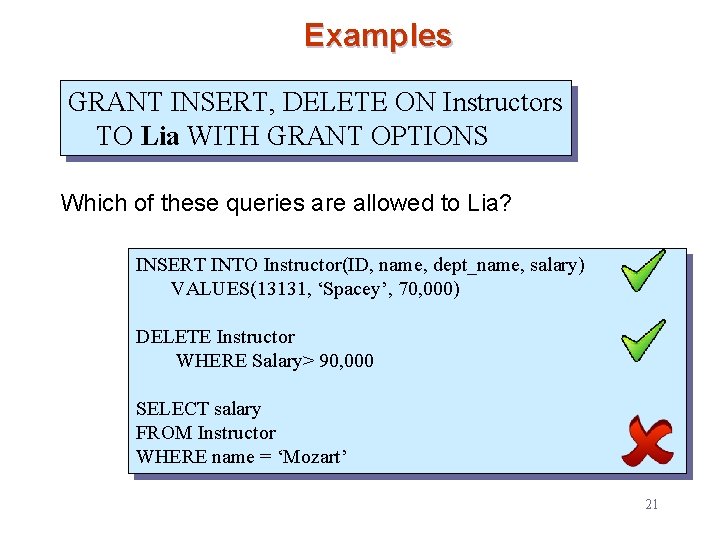 Examples

GRANT INSERT, DELETE ON Instructors
TO Lia WITH GRANT OPTIONS

Which of these queries are allowed to Lia?

INSERT INTO Instructor(ID, name, dept_name, salary)
VALUES(13131, ‘Spacey’, 70,000)

DELETE Instructor
WHERE Salary> 90,000

SELECT salary
FROM Instructor
WHERE name = ‘Mozart’

21